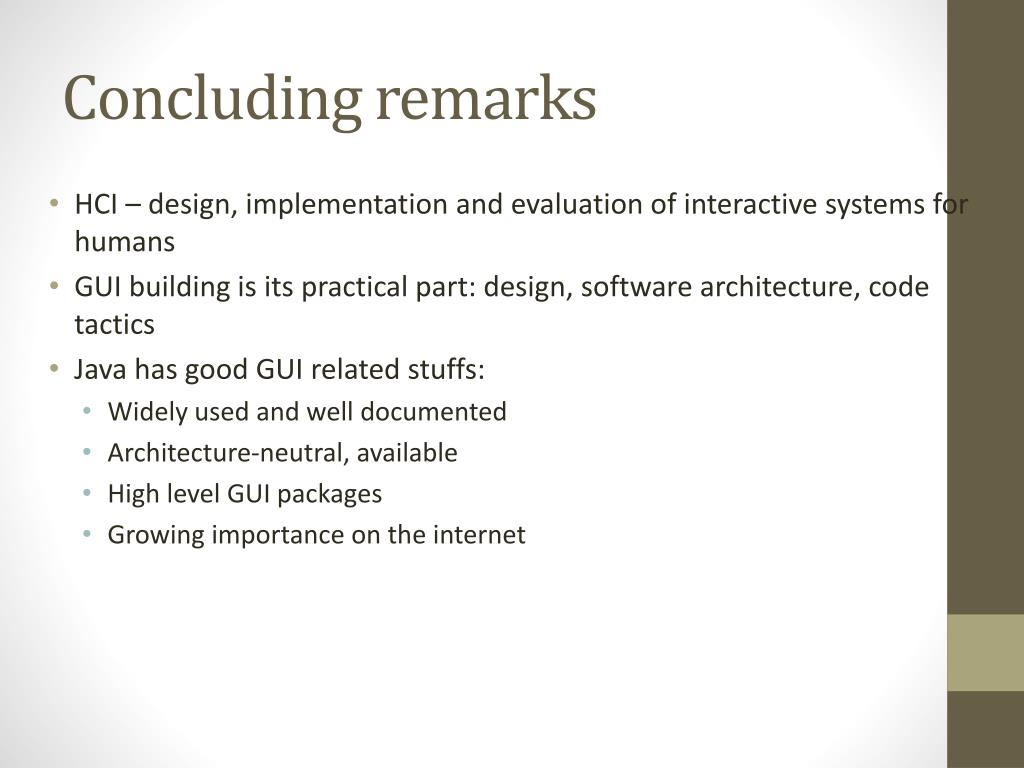 Concluding remarks

• HCI – design, implementation and evaluation of interactive systems for humans
• GUI building is its practical part: design, software architecture, code tactics
• Java has good GUI related stuffs:
  • Widely used and well documented
  • Architecture-neutral, available
  • High level GUI packages
  • Growing importance on the internet